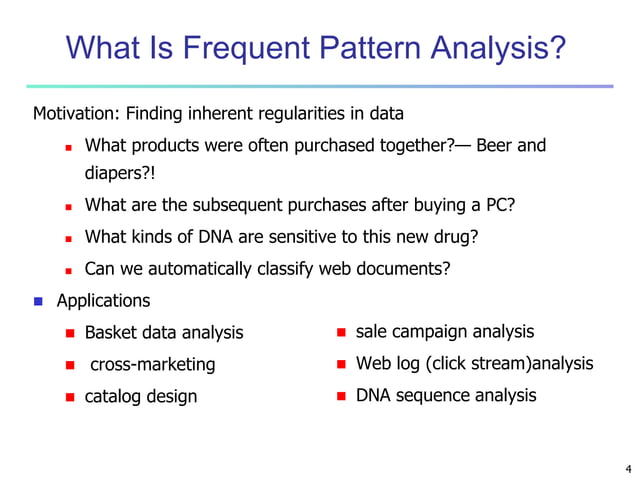 What Is Frequent Pattern Analysis?

Motivation: Finding inherent regularities in data

- What products were often purchased together?— Beer and diapers?!
- What are the subsequent purchases after buying a PC?
- What kinds of DNA are sensitive to this new drug?
- Can we automatically classify web documents?

- Applications
  - Basket data analysis
  - cross-marketing
  - catalog design
  - sale campaign analysis
  - Web log (click stream)analysis
  - DNA sequence analysis

4